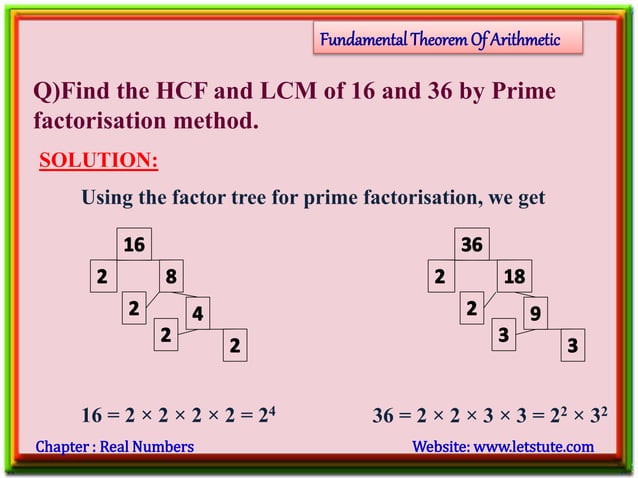 Fundamental Theorem Of Arithmetic

Q)Find the HCF and LCM of 16 and 36 by Prime factorisation method.

SOLUTION:

Using the factor tree for prime factorisation, we get

16
2
8
2
4
2
2

36
2
18
2
9
3
3

$16 = 2 \times 2 \times 2 \times 2 = 2^4$

$36 = 2 \times 2 \times 3 \times 3 = 2^2 \times 3^2$

Chapter : Real Numbers

Website: www.letstute.com